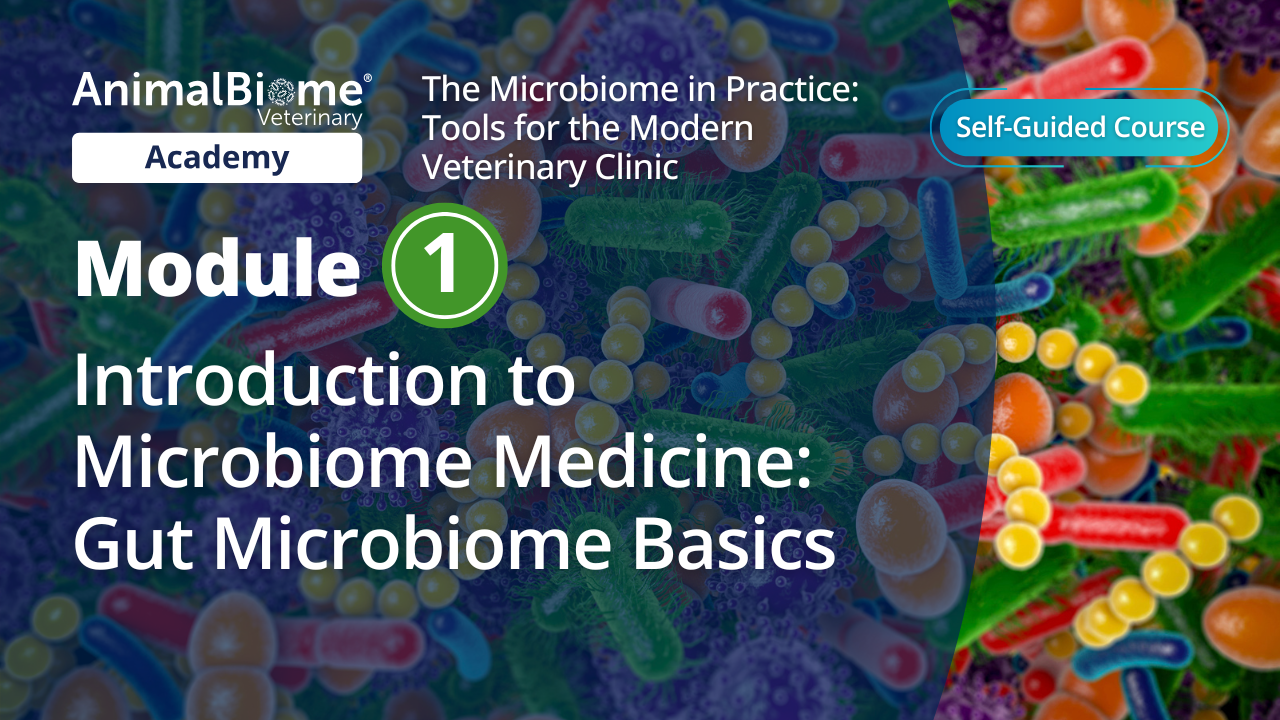 AnimalBiome®
Veterinary
Academy

The Microbiome in Practice: Tools for the Modern Veterinary Clinic

Self-Guided Course

Module 1

Introduction to Microbiome Medicine: Gut Microbiome Basics